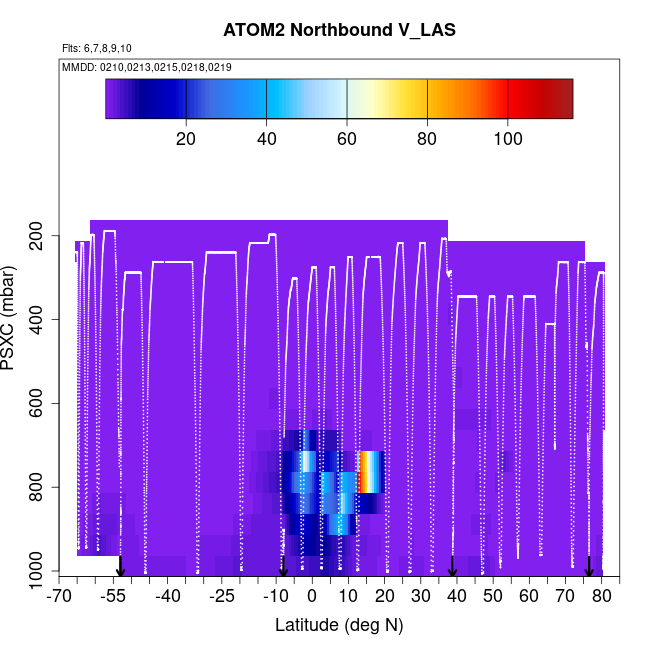 ATOM2 Northbound V_LAS

Flts: 6,7,8,9,10

MMDD: 0210,0213,0215,0218,0219

20 40 60 80 100

PSXC (mbar)

200
400
600
800
1000

-70 -55 -40 -25 -10 0 10 20 30 40 50 60 70 80

Latitude (deg N)